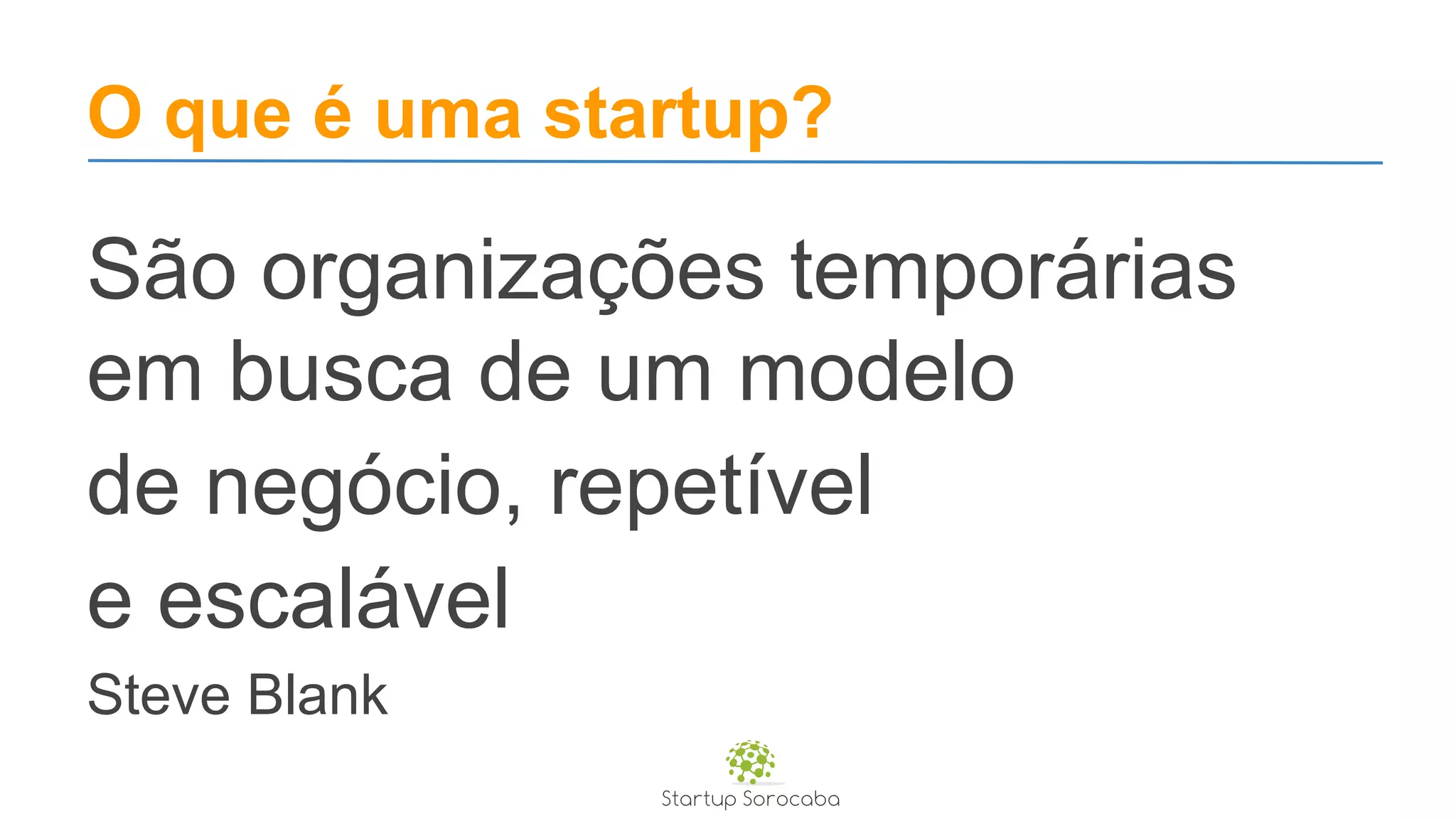 O que é uma startup?

São organizações temporárias em busca de um modelo de negócio, repetível e escalável

Steve Blank

Startup Sorocaba